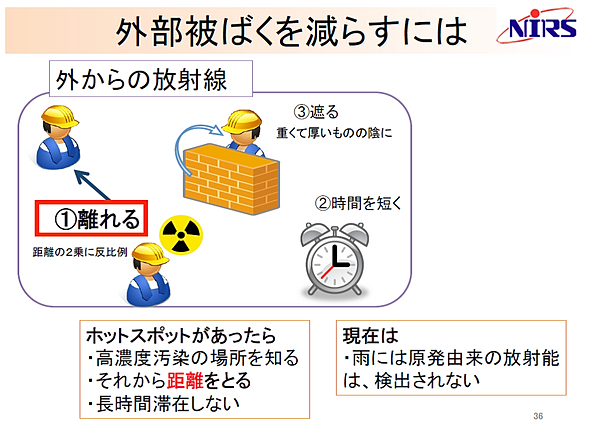 外部被ばくを減らすには

NIRS

外からの放射線

③遮る
重くて厚いものの陰に

②時間を短く

①離れる

距離の2乗に反比例

ホットスポットがあったら
・高濃度汚染の場所を知る
・それから距離をとる
・長時間滞在しない

現在は
・雨には原発由来の放射能は、検出されない

36